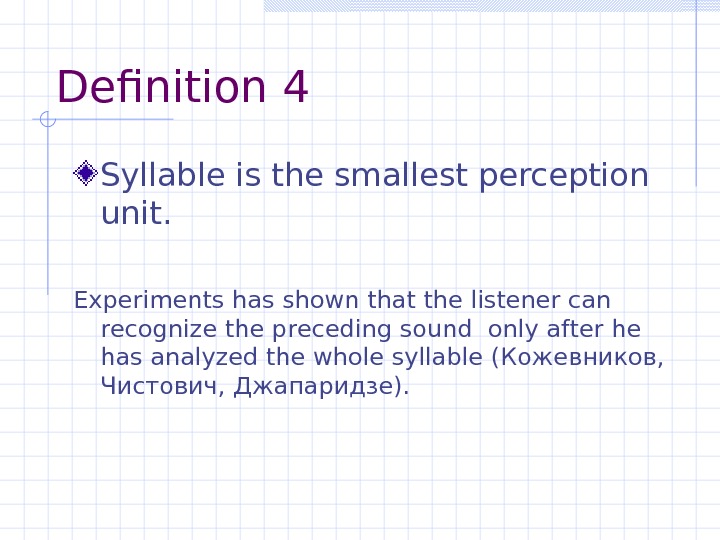 Definition 4

Syllable is the smallest perception unit.

Experiments has shown that the listener can recognize the preceding sound only after he has analyzed the whole syllable (Кожевников, Чистович, Джапаридзе).